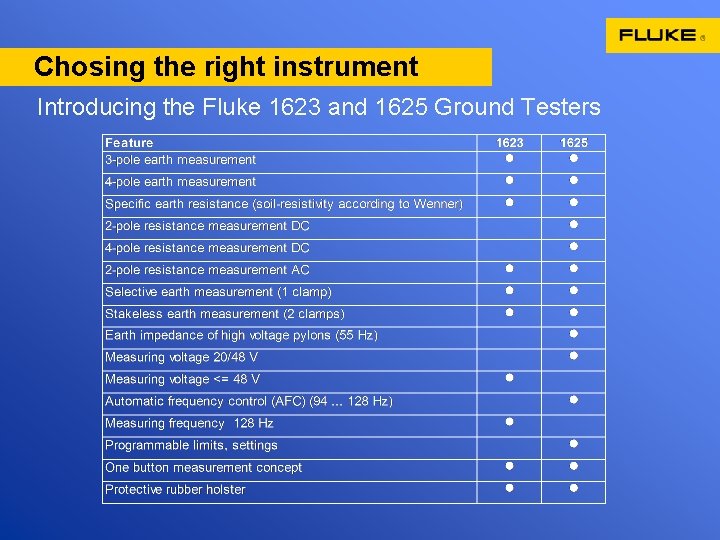 FLUKE ®

Chosing the right instrument

Introducing the Fluke 1623 and 1625 Ground Testers

| Feature | 1623 | 1625 |
|---|---|---|
| 3-pole earth measurement | ● | ● |
| 4-pole earth measurement | ● | ● |
| Specific earth resistance (soil-resistivity according to Wenner) | ● | ● |
| 2-pole resistance measurement DC | | ● |
| 4-pole resistance measurement DC | | ● |
| 2-pole resistance measurement AC | ● | ● |
| Selective earth measurement (1 clamp) | ● | ● |
| Stakeless earth measurement (2 clamps) | ● | ● |
| Earth impedance of high voltage pylons (55 Hz) | | ● |
| Measuring voltage 20/48 V | | ● |
| Measuring voltage <= 48 V | ● | |
| Automatic frequency control (AFC) (94 ... 128 Hz) | | ● |
| Measuring frequency 128 Hz | ● | |
| Programmable limits, settings | | ● |
| One button measurement concept | ● | ● |
| Protective rubber holster | ● | ● |